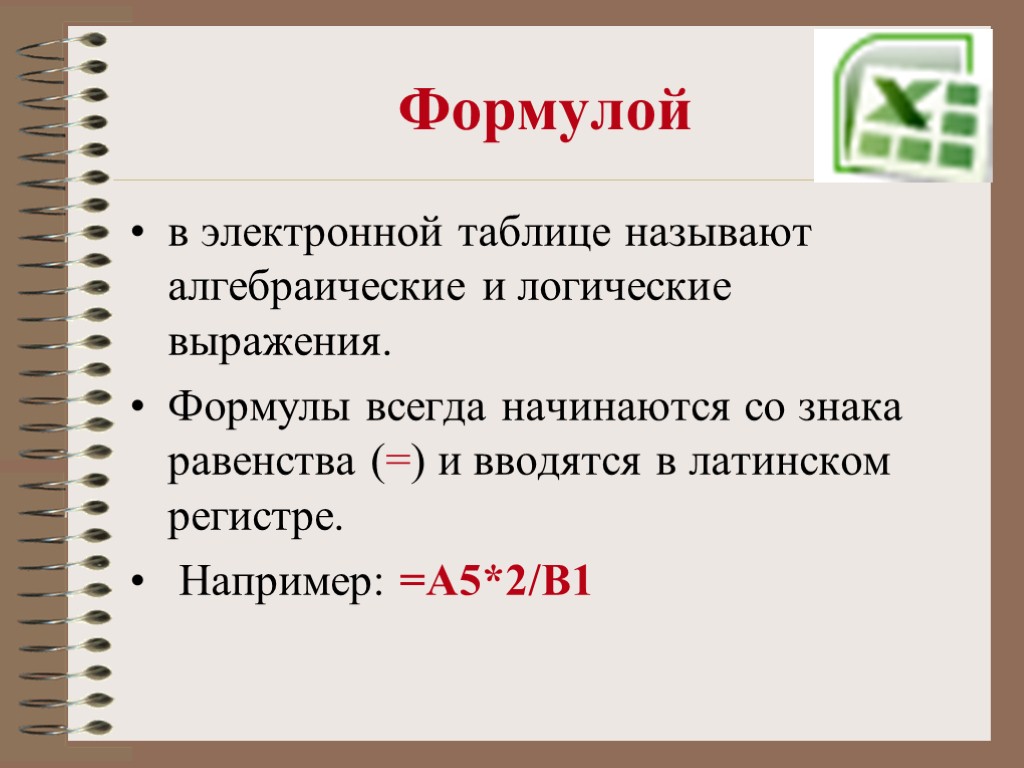 Формулой

• в электронной таблице называют алгебраические и логические выражения.

• Формулы всегда начинаются со знака равенства (=) и вводятся в латинском регистре.

• Например: =A5*2/B1